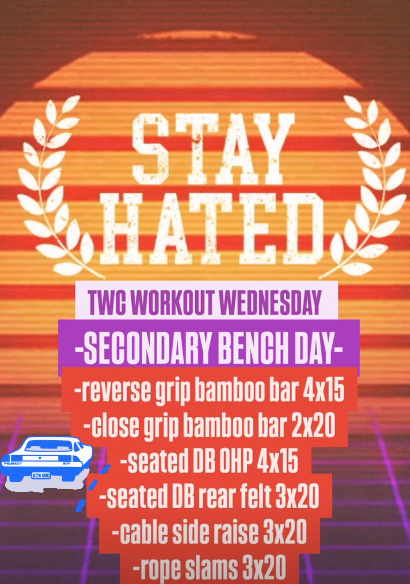 STAY HATED

TWC WORKOUT WEDNESDAY

-SECONDARY BENCH DAY-

-reverse grip bamboo bar 4x15
-close grip bamboo bar 2x20
-seated DB OHP 4x15
-seated DB rear felt 3x20
-cable side raise 3x20
-rope slams 3x20